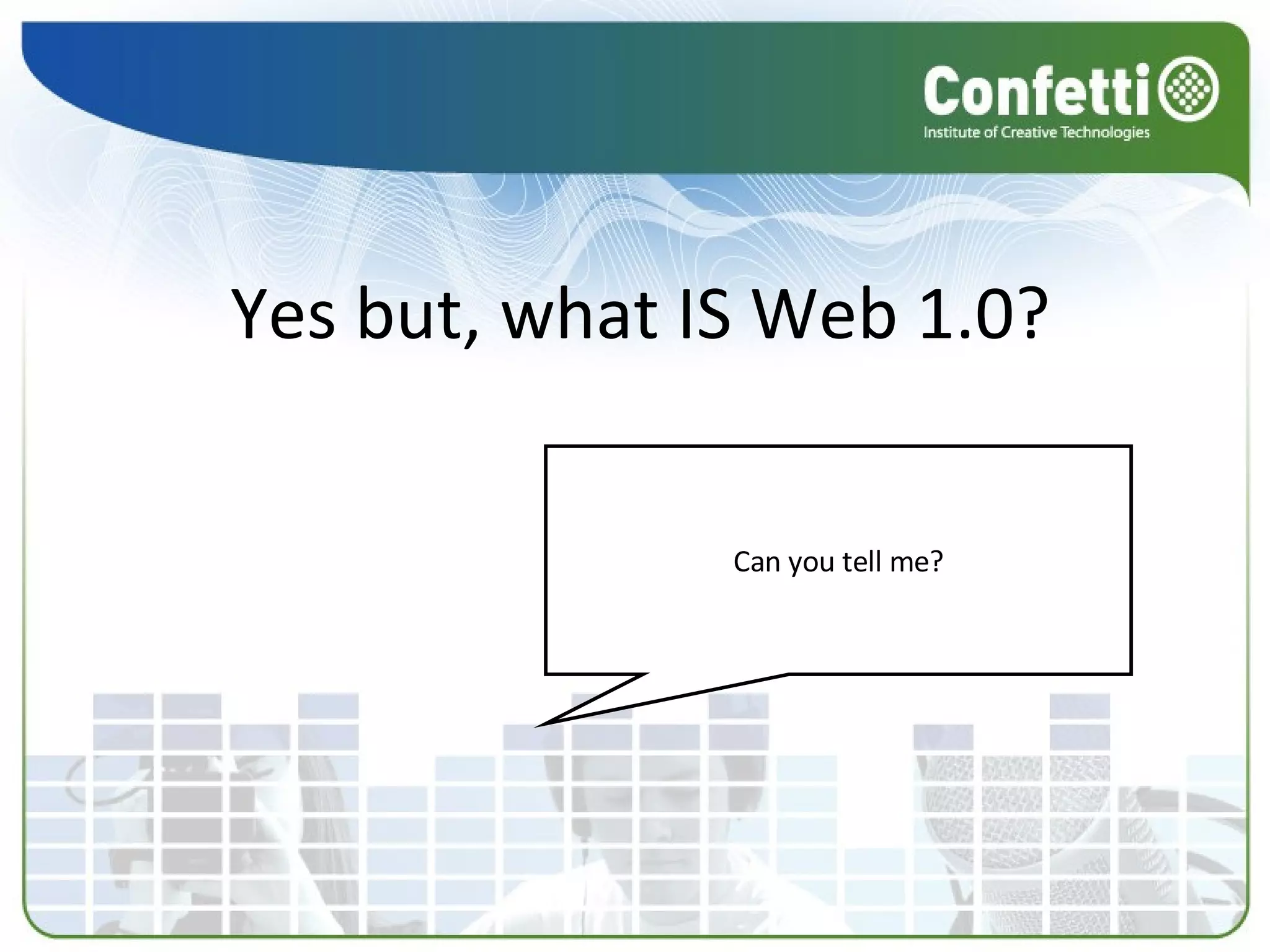 Confetti
Institute of Creative Technologies

Yes but, what IS Web 1.0?

Can you tell me?